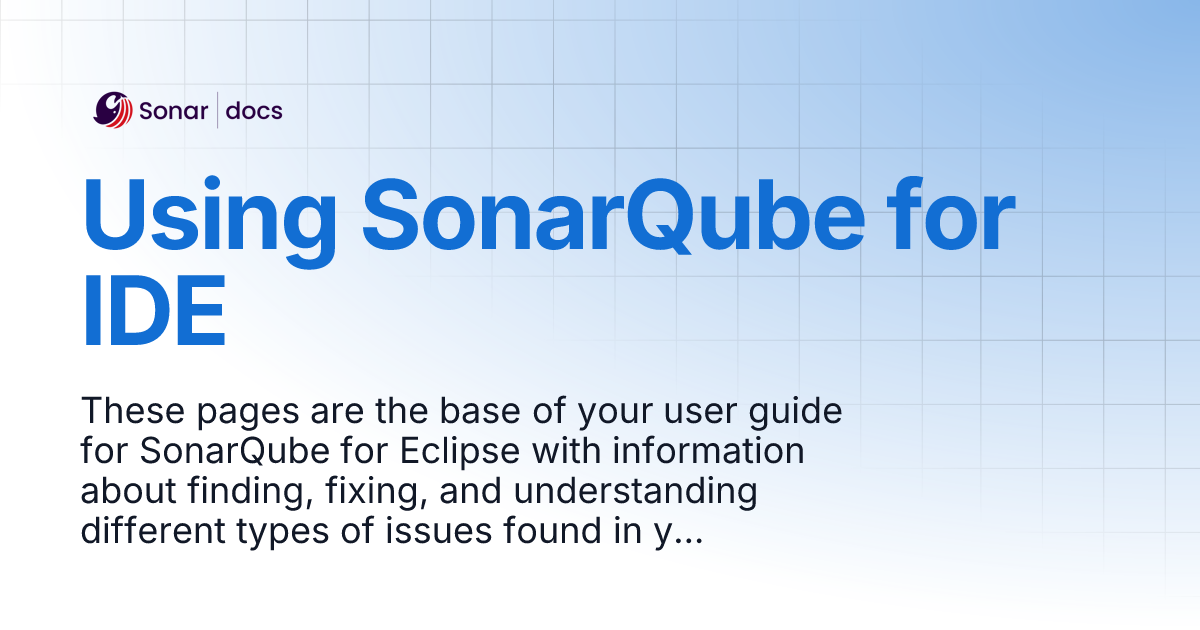 Sonar | docs

Using SonarQube for IDE

These pages are the base of your user guide for SonarQube for Eclipse with information about finding, fixing, and understanding different types of issues found in y...